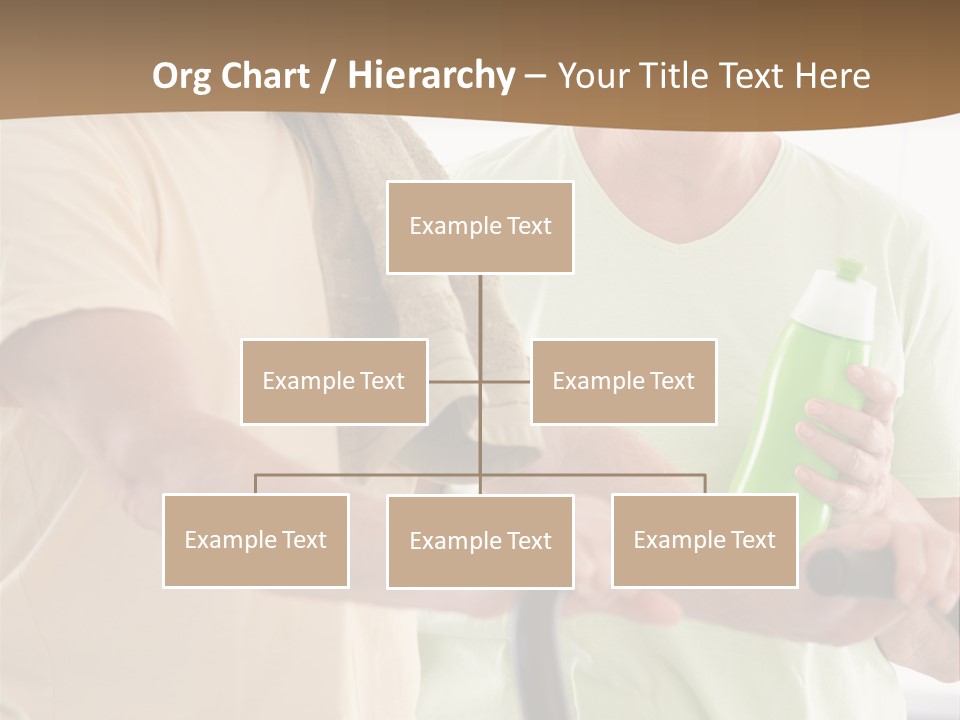 Org Chart / Hierarchy – Your Title Text Here

Example Text

Example Text

Example Text

Example Text

Example Text

Example Text